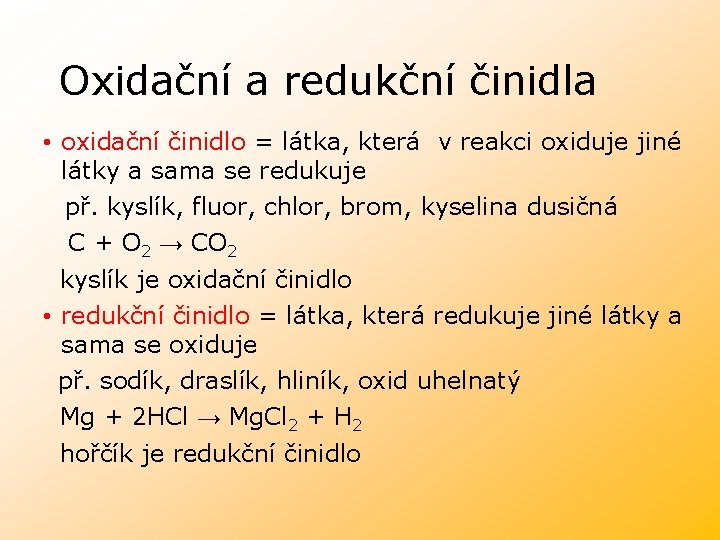 Oxidační a redukční činidla

• oxidační činidlo = látka, která v reakci oxiduje jiné látky a sama se redukuje

př. kyslík, fluor, chlor, brom, kyselina dusičná

$C + O_2 \rightarrow CO_2$

kyslík je oxidační činidlo

• redukční činidlo = látka, která redukuje jiné látky a sama se oxiduje

př. sodík, draslík, hliník, oxid uhelnatý

$Mg + 2HCl \rightarrow MgCl_2 + H_2$

hořčík je redukční činidlo